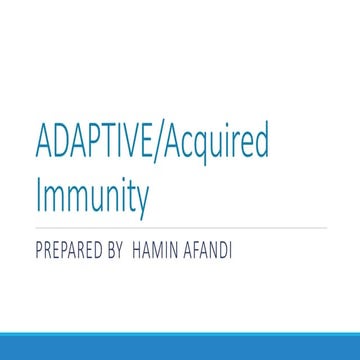 ADAPTIVE/Acquired Immunity

PREPARED BY HAMIN AFANDI